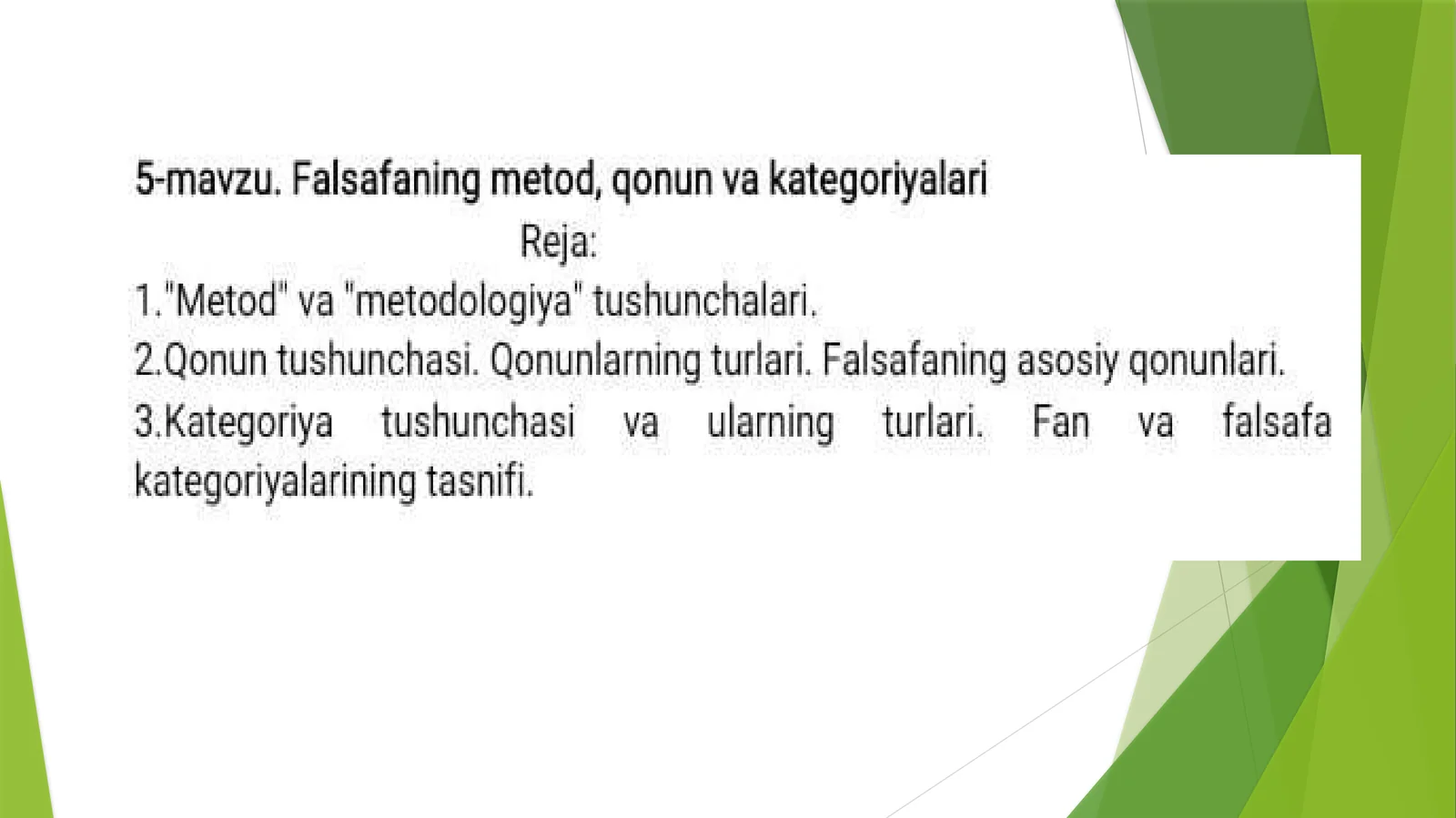 5-mavzu. Falsafaning metod, qonun va kategoriyalari

Reja:

1."Metod" va "metodologiya" tushunchalari.

2.Qonun tushunchasi. Qonunlarning turlari. Falsafaning asosiy qonunlari.

3.Kategoriya tushunchasi va ularning turlari. Fan va falsafa kategoriyalarining tasnifi.